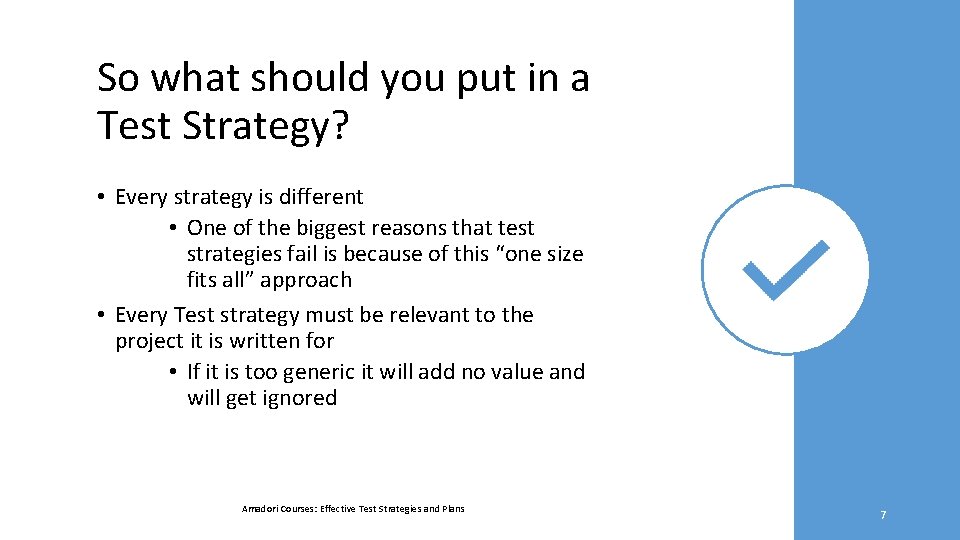 So what should you put in a Test Strategy?

• Every strategy is different
  • One of the biggest reasons that test strategies fail is because of this “one size fits all” approach
• Every Test strategy must be relevant to the project it is written for
  • If it is too generic it will add no value and will get ignored

Amadori Courses: Effective Test Strategies and Plans

7